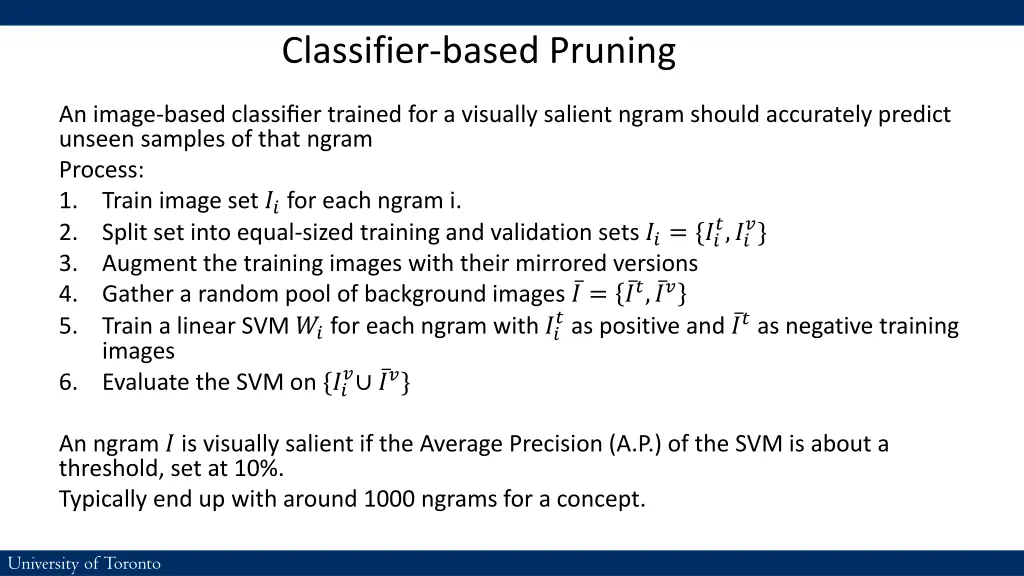 Classifier-based Pruning

An image-based classifier trained for a visually salient ngram should accurately predict unseen samples of that ngram

Process:

1. Train image set $I_i$ for each ngram i.
2. Split set into equal-sized training and validation sets $I_i = \{I_i^t, I_i^v\}$
3. Augment the training images with their mirrored versions
4. Gather a random pool of background images $\bar{I} = \{\bar{I}^t, \bar{I}^v\}$
5. Train a linear SVM $W_i$ for each ngram with $I_i^t$ as positive and $\bar{I}^t$ as negative training images
6. Evaluate the SVM on $\{I_i^v \cup \bar{I}^v\}$

An ngram $I$ is visually salient if the Average Precision (A.P.) of the SVM is about a threshold, set at 10%.

Typically end up with around 1000 ngrams for a concept.

University of Toronto